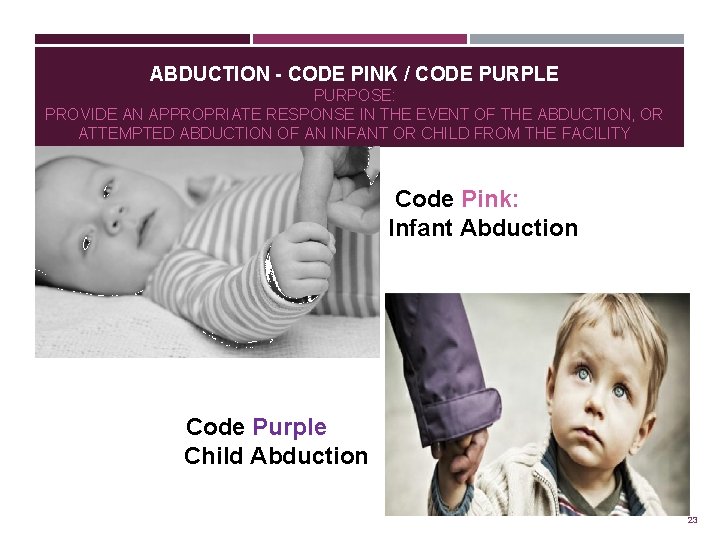 ABDUCTION - CODE PINK / CODE PURPLE
PURPOSE:
PROVIDE AN APPROPRIATE RESPONSE IN THE EVENT OF THE ABDUCTION, OR ATTEMPTED ABDUCTION OF AN INFANT OR CHILD FROM THE FACILITY

Code Pink:
Infant Abduction

Code Purple
Child Abduction

23